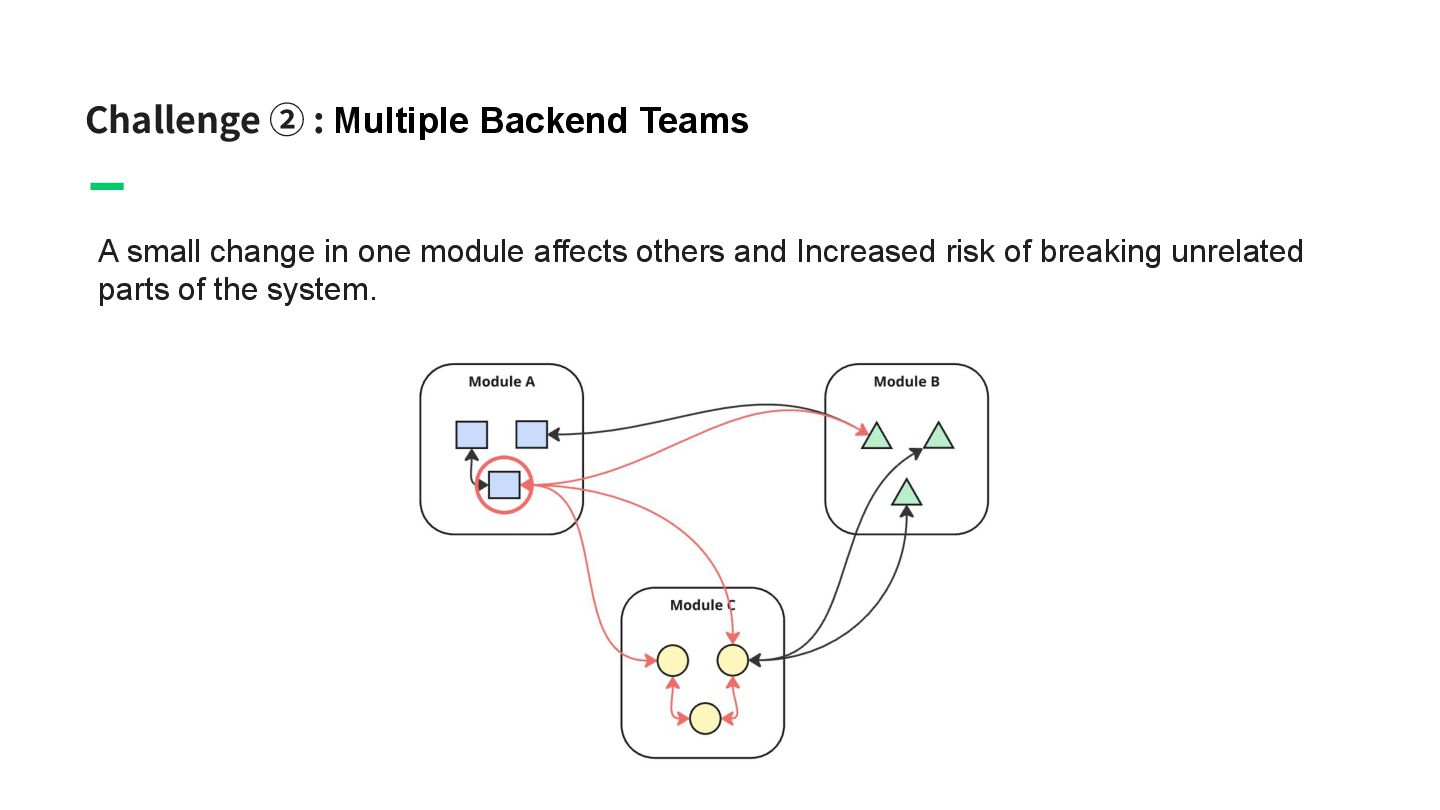 Challenge ② : Multiple Backend Teams

A small change in one module affects others and Increased risk of breaking unrelated parts of the system.

Module A

Module B

Module C